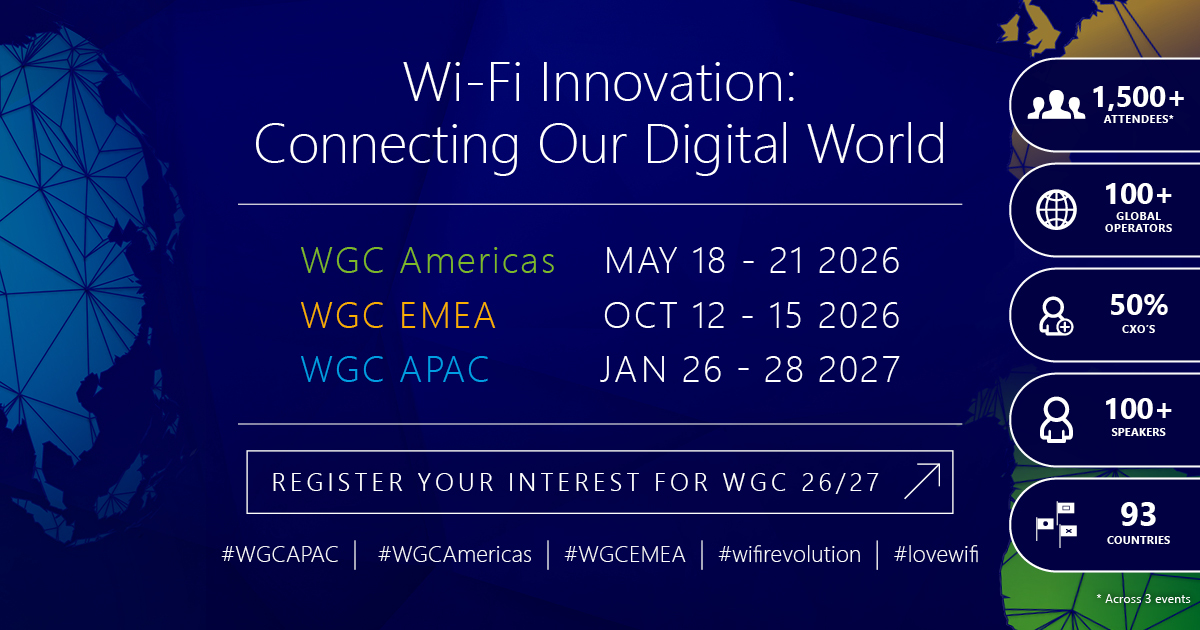 Wi-Fi Innovation:
Connecting Our Digital World

WGC Americas MAY 18 - 21 2026
WGC EMEA OCT 12 - 15 2026
WGC APAC JAN 26 - 28 2027

REGISTER YOUR INTEREST FOR WGC 26/27

#WGCAPAC | #WGCAmericas | #WGCEMEA | #wifirevolution | #lovewifi

1,500+
ATTENDEES*

100+
GLOBAL OPERATORS

50%
CXO'S

100+
SPEAKERS

93
COUNTRIES

* Across 3 events